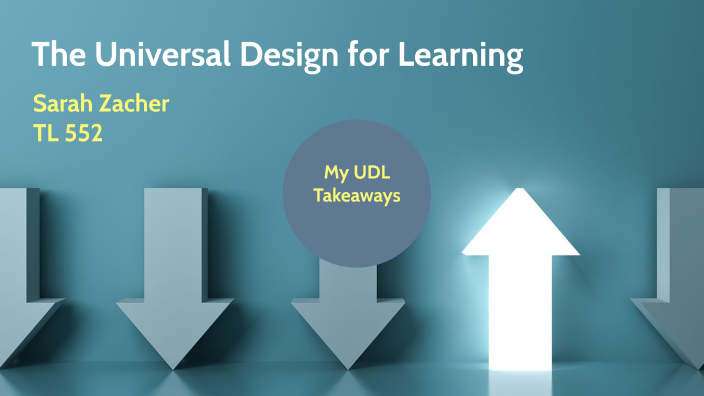 The Universal Design for Learning

Sarah Zacher
TL 552

My UDL Takeaways